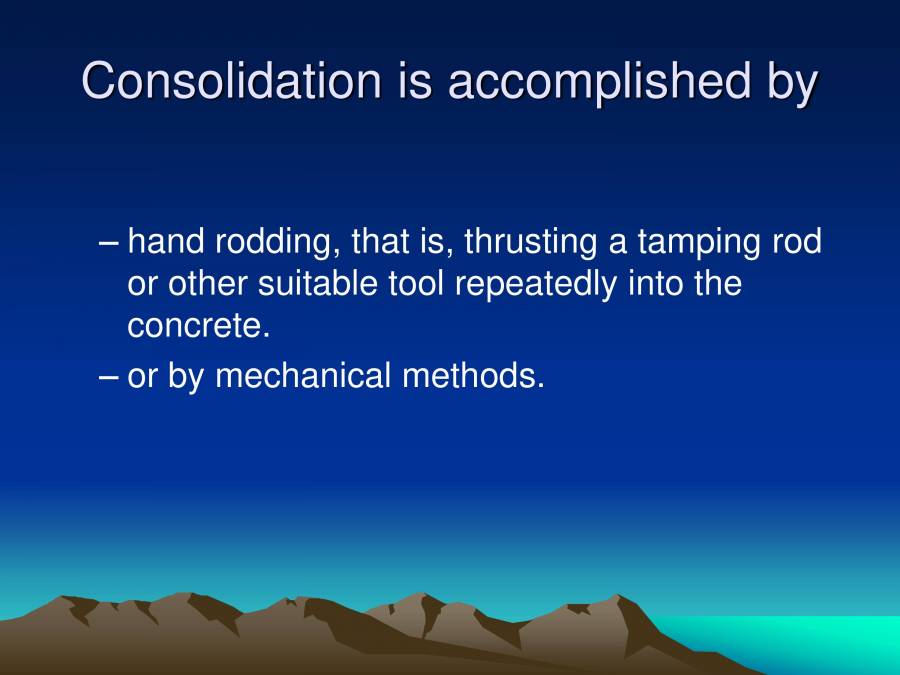 Consolidation is accomplished by

– hand rodding, that is, thrusting a tamping rod or other suitable tool repeatedly into the concrete.

– or by mechanical methods.